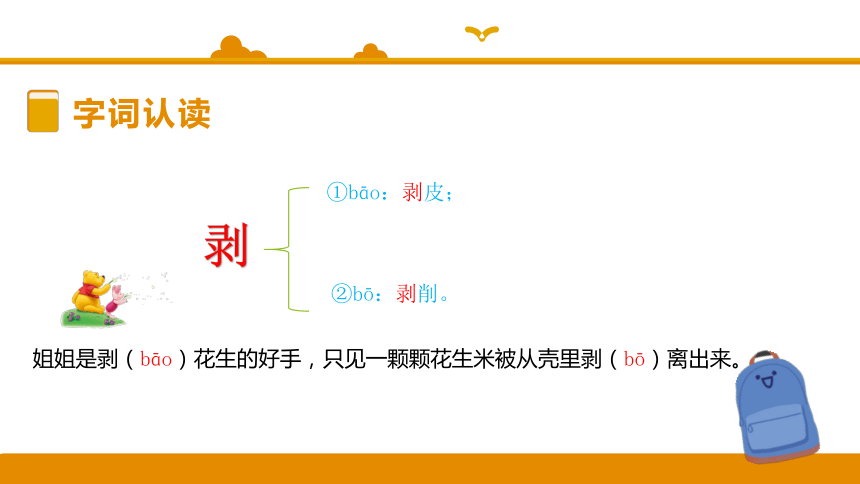 字词认读

剥

①bāo：剥皮；

②bō：剥削。

姐姐是剥（bāo）花生的好手，只见一颗颗花生米被从壳里剥（bō）离出来。